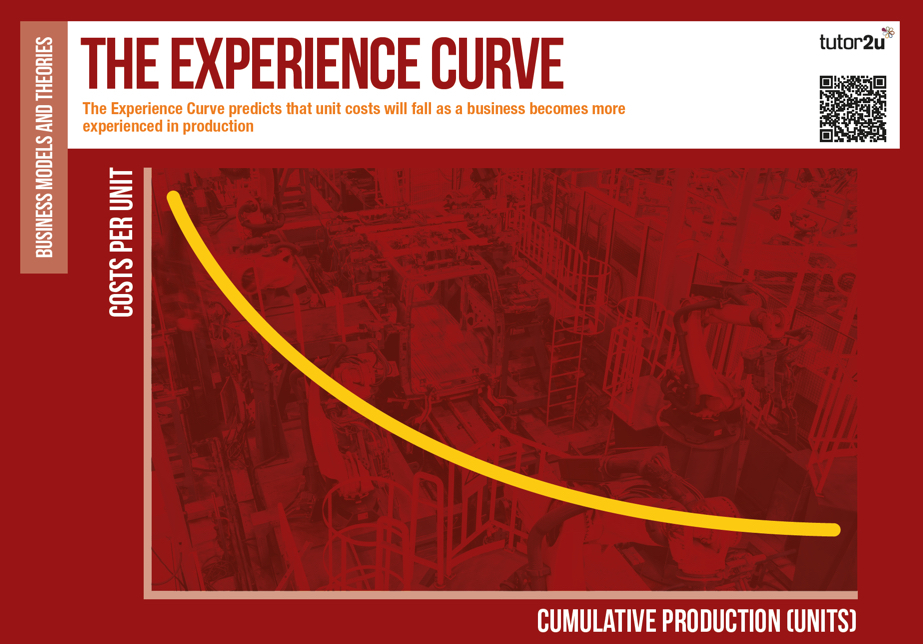 BUSINESS MODELS AND THEORIES

THE EXPERIENCE CURVE

The Experience Curve predicts that unit costs will fall as a business becomes more experienced in production

tutor2u

COSTS PER UNIT

CUMULATIVE PRODUCTION (UNITS)